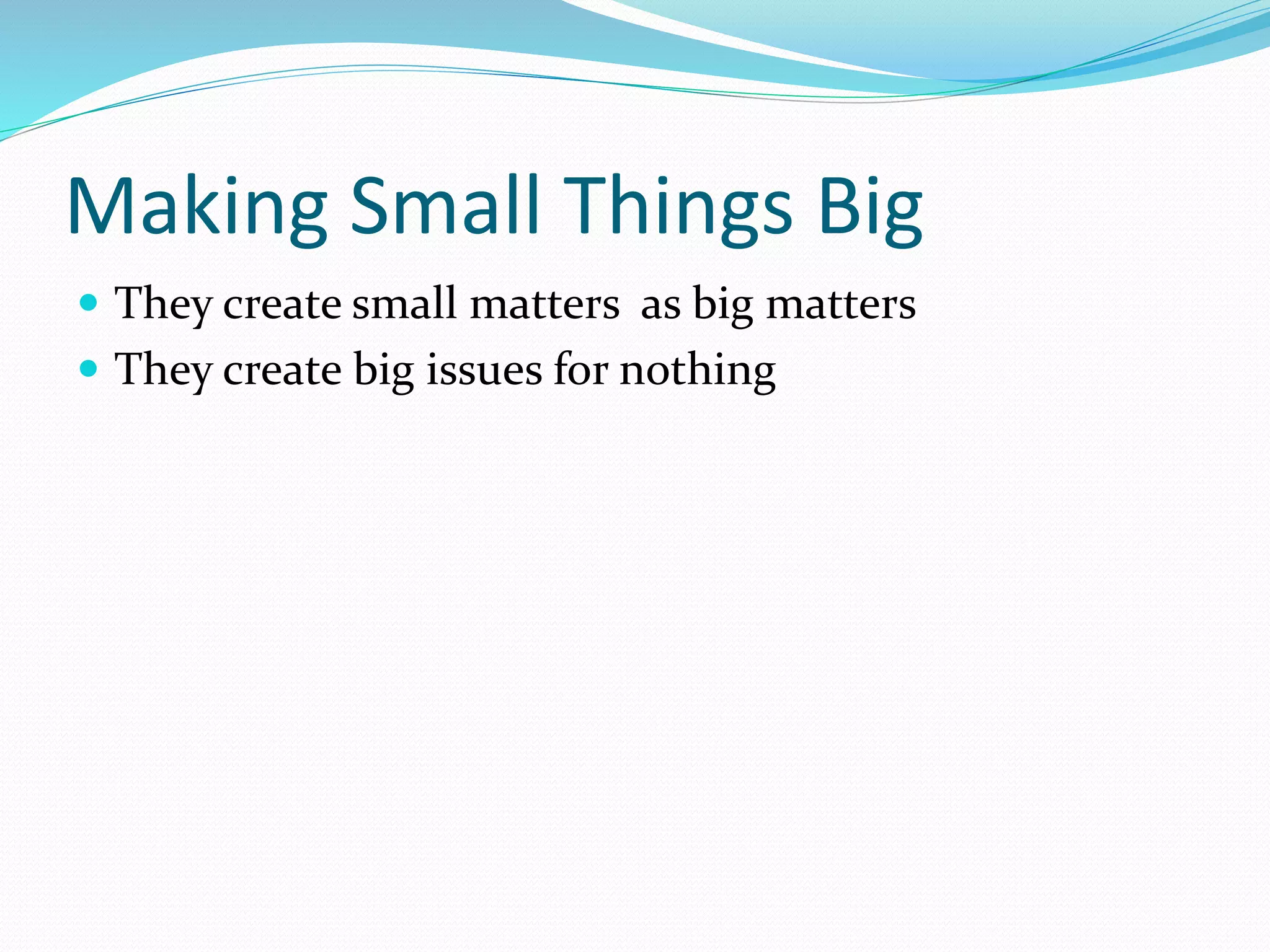 Making Small Things Big

- They create small matters  as big matters
- They create big issues for nothing